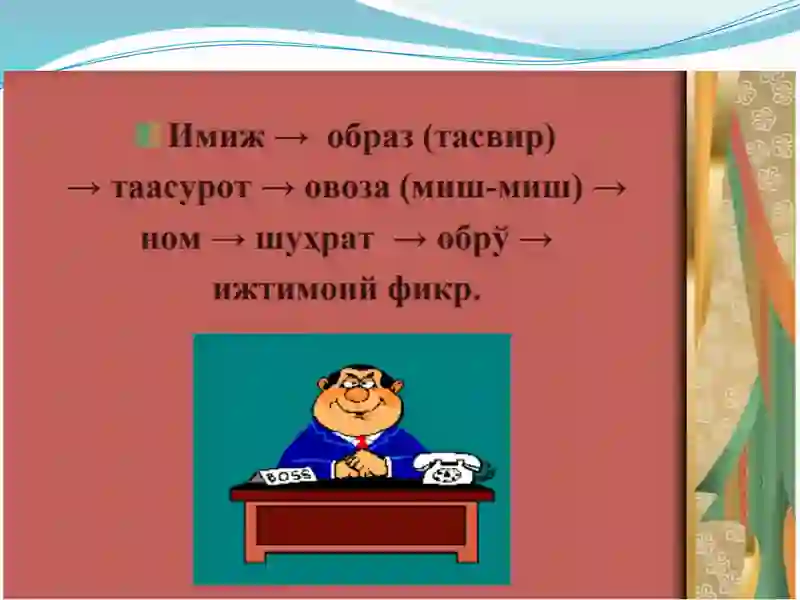 Имиж → образ (тасвир) → таасурот → овоза (миш-миш) → ном → шуҳрат → обрў → ижтимоий фикр.

BOSS